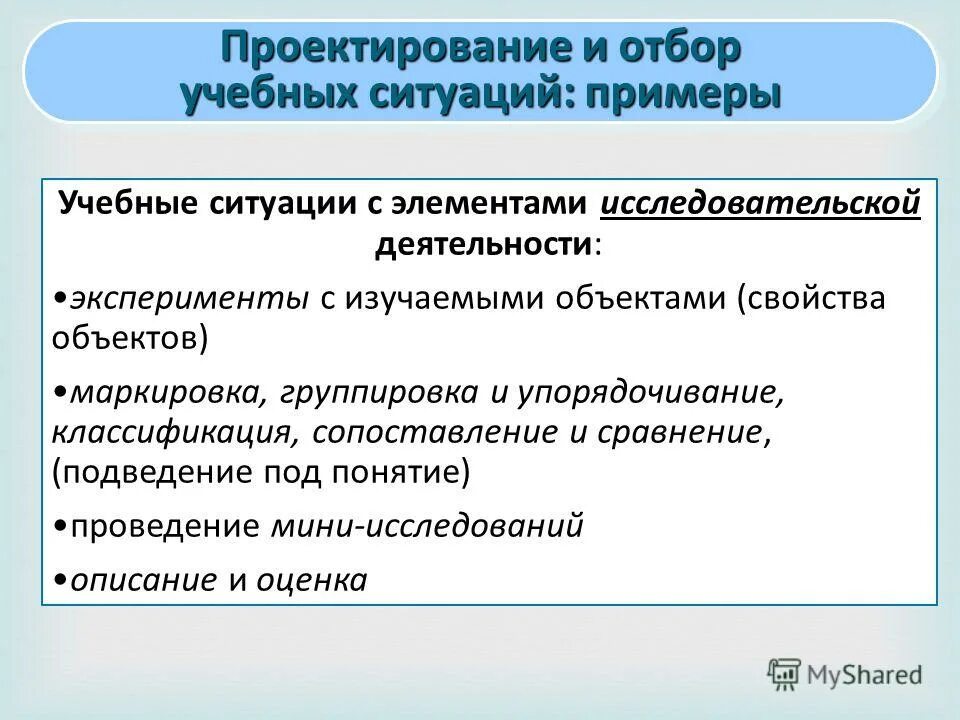 Проектирование и отбор учебных ситуаций: примеры

Учебные ситуации с элементами исследовательской деятельности:

•эксперименты с изучаемыми объектами (свойства объектов)

•маркировка, группировка и упорядочивание, классификация, сопоставление и сравнение, (подведение под понятие)

•проведение мини-исследований

•описание и оценка

MyShared